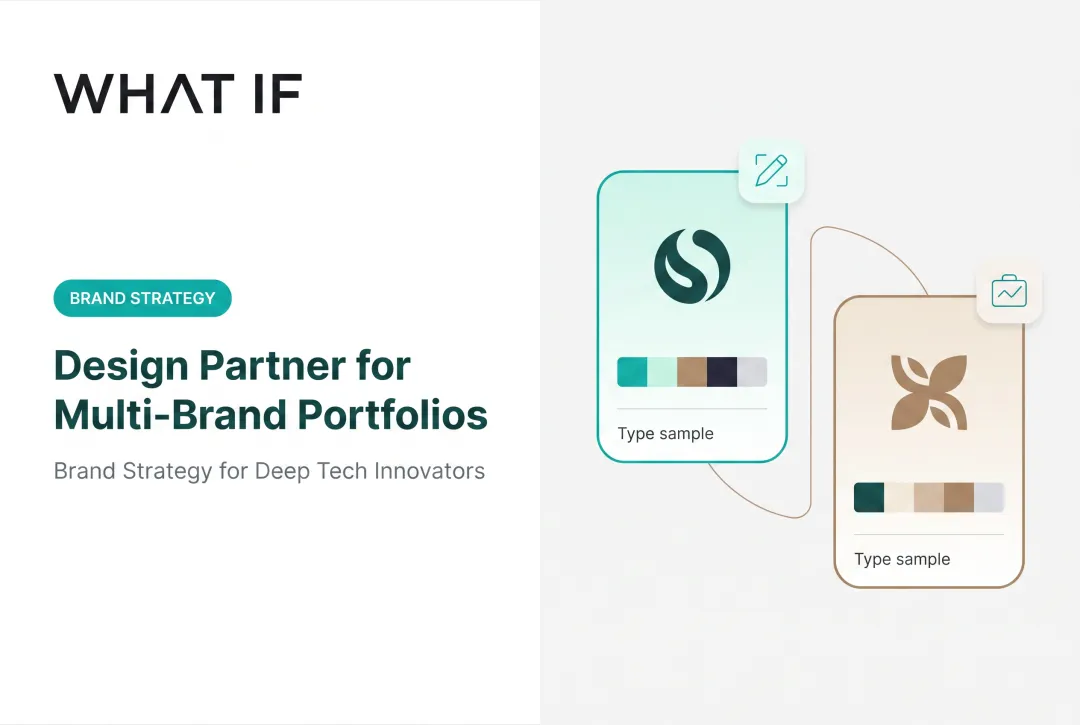 WHAT IF

BRAND STRATEGY

Design Partner for Multi-Brand Portfolios

Brand Strategy for Deep Tech Innovators

Type sample

Type sample